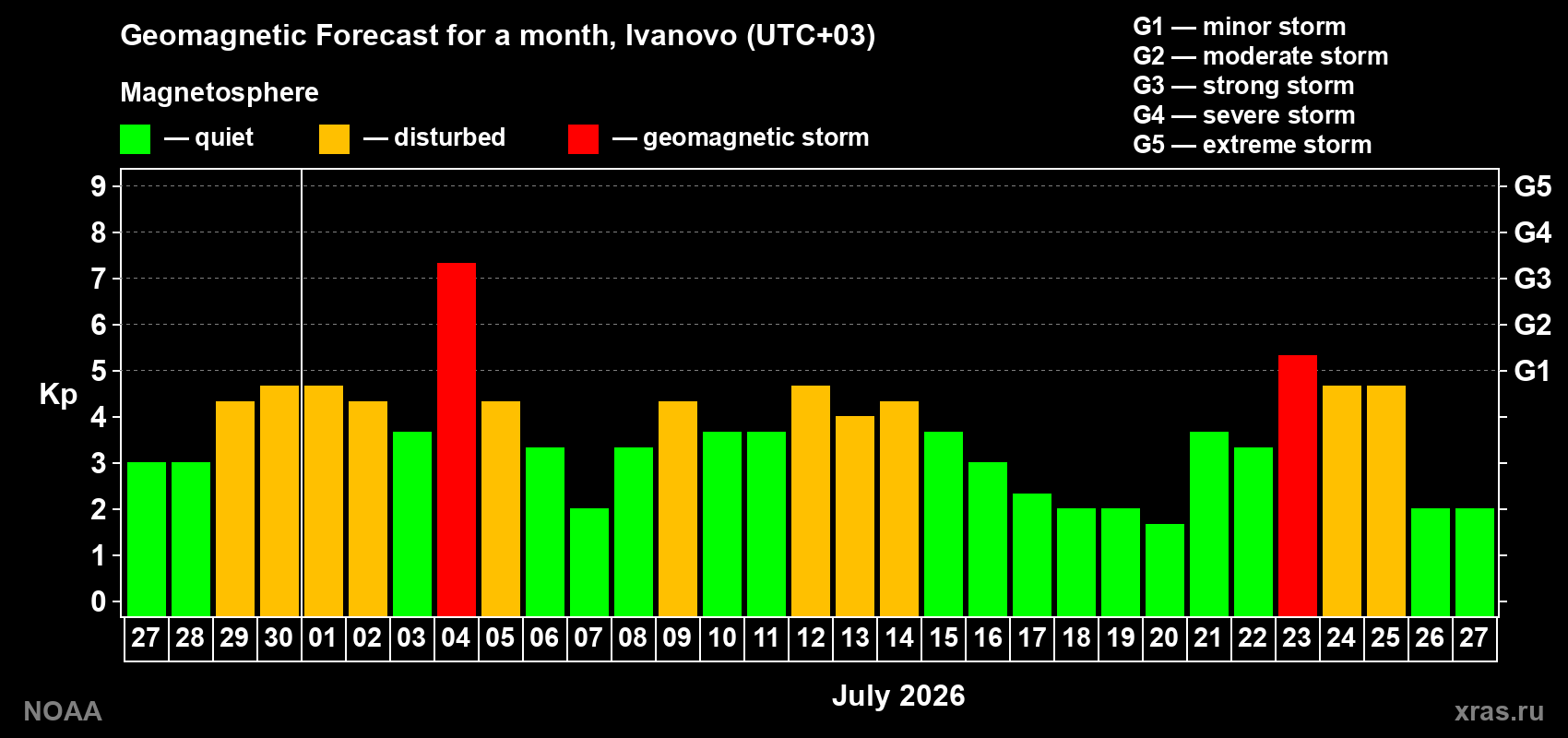 Geomagnetic Forecast for a month, Ivanovo (UTC+03)

Magnetosphere

— quiet — disturbed — geomagnetic storm

G1 — minor storm
G2 — moderate storm
G3 — strong storm
G4 — severe storm
G5 — extreme storm

Kp

9
8
7
6
5
4
3
2
1
0

G5
G4
G3
G2
G1

27 28 29 30 01 02 03 04 05 06 07 08 09 10 11 12 13 14 15 16 17 18 19 20 21 22 23 24 25 26 27

July 2026

NOAA

xras.ru